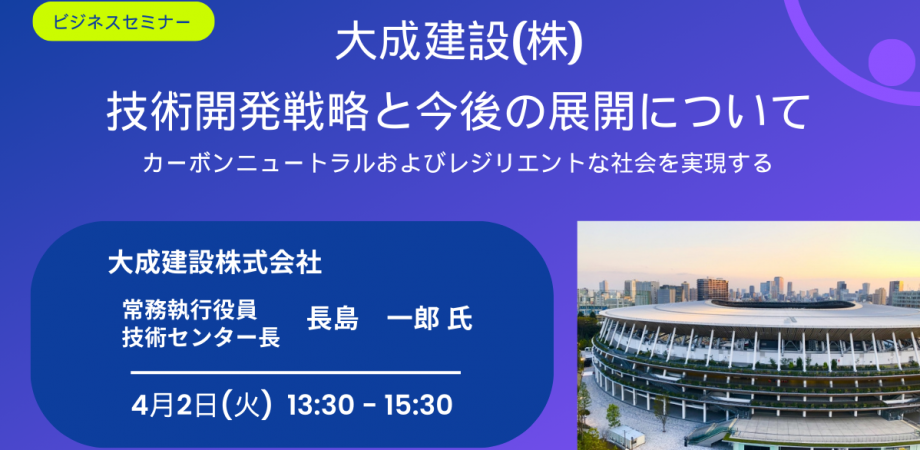 ビジネスセミナー

大成建設(株)
技術開発戦略と今後の展開について

カーボンニュートラルおよびレジリエントな社会を実現する

大成建設株式会社

常務執行役員
技術センター長

長島　一郎 氏

4月2日(火) 13:30 - 15:30